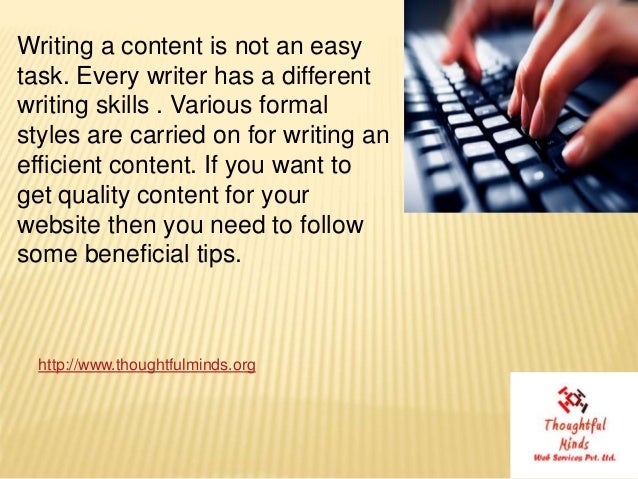 Writing a content is not an easy task. Every writer has a different writing skills . Various formal styles are carried on for writing an efficient content. If you want to get quality content for your website then you need to follow some beneficial tips.

http://www.thoughtfulminds.org

Thoughtful Minds
Web Services Pvt. Ltd.